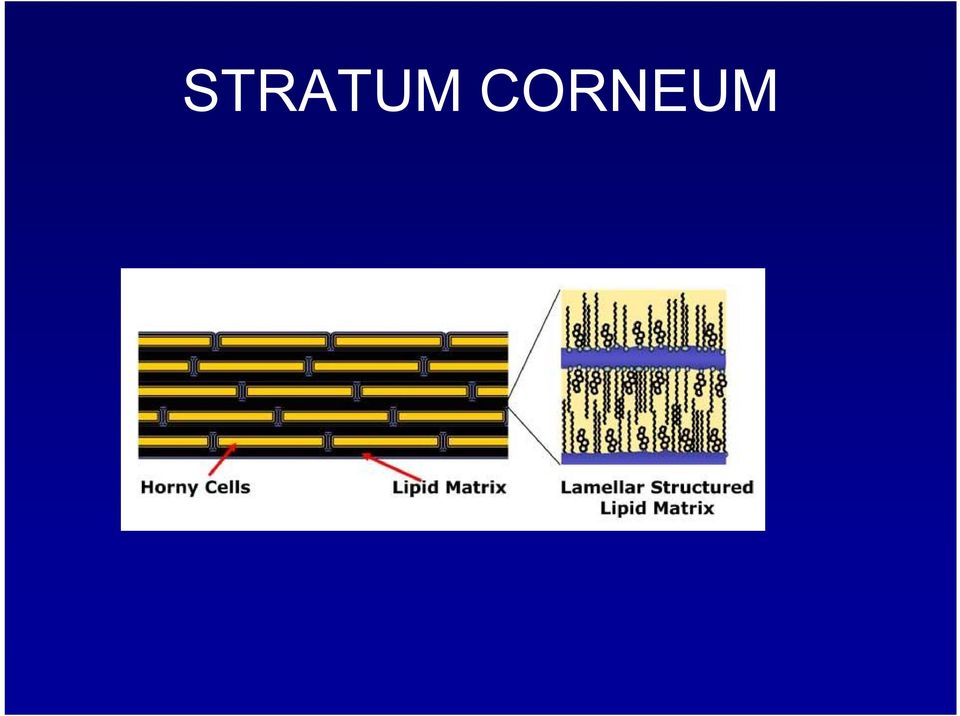 STRATUM CORNEUM

Horny Cells

Lipid Matrix

Lamellar Structured Lipid Matrix